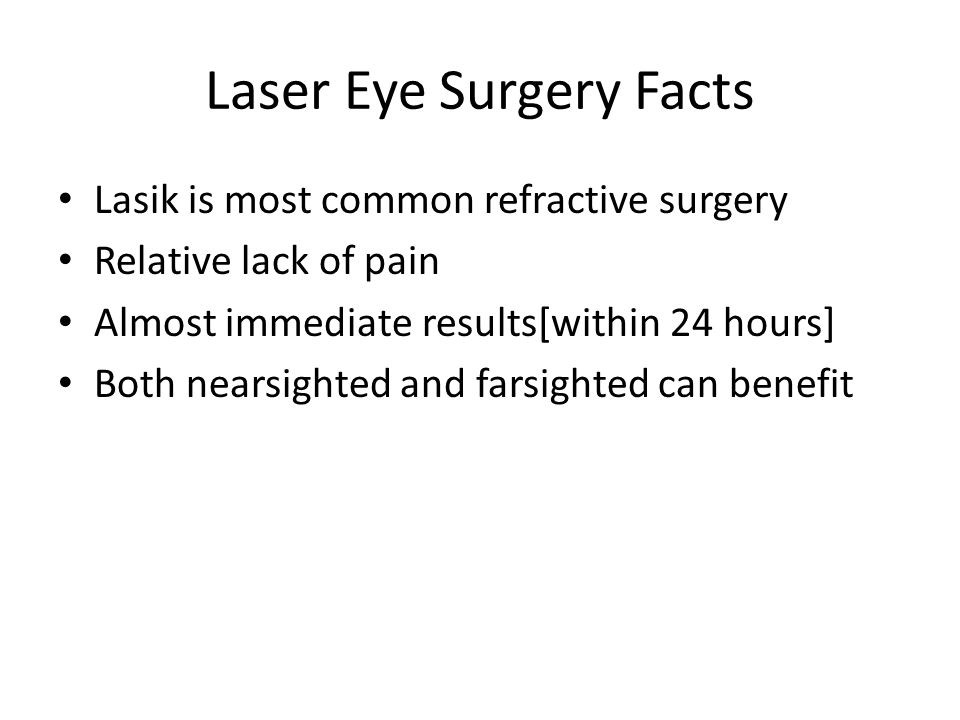 Laser Eye Surgery Facts

• Lasik is most common refractive surgery
• Relative lack of pain
• Almost immediate results[within 24 hours]
• Both nearsighted and farsighted can benefit